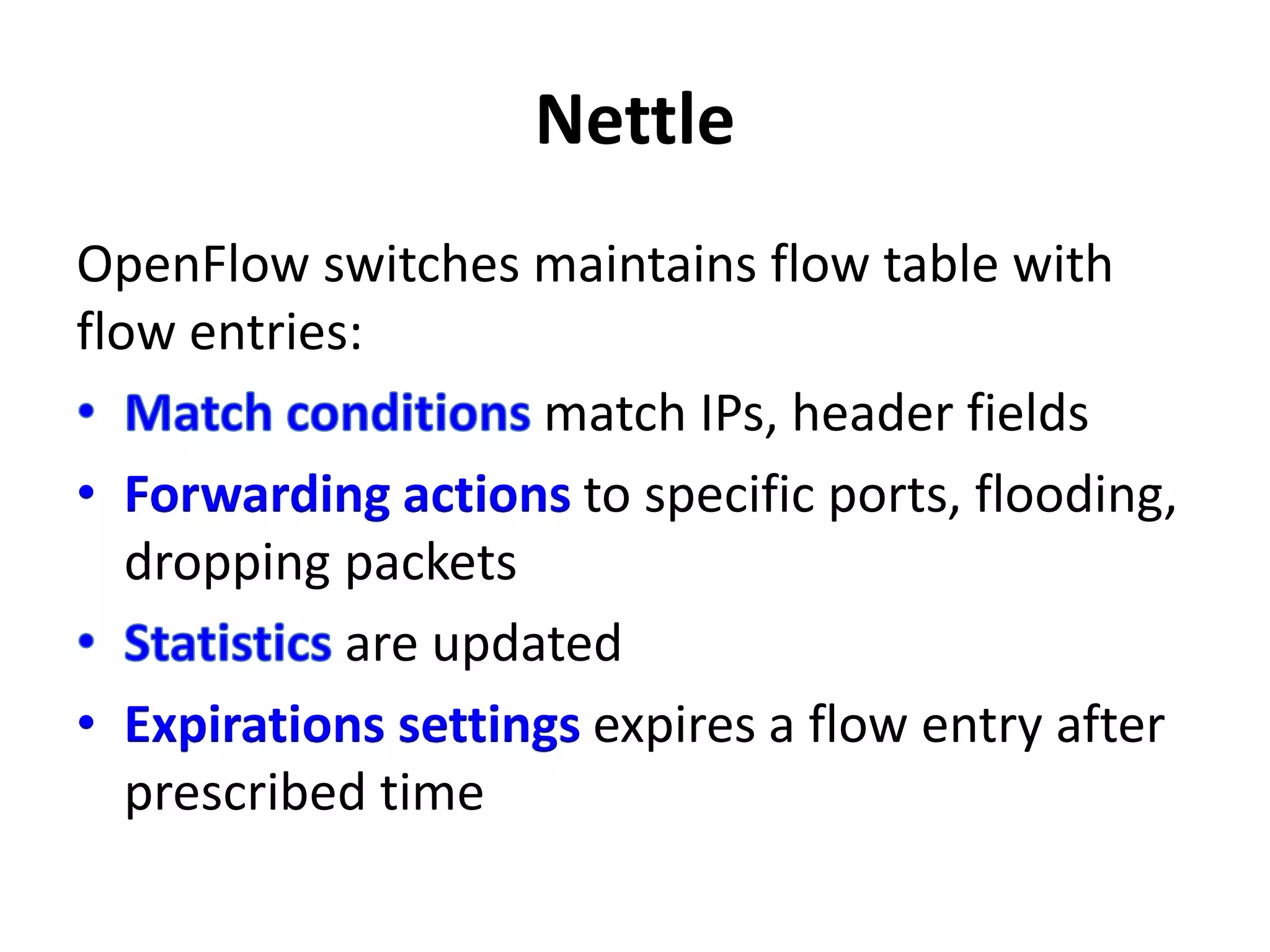 Nettle

OpenFlow switches maintains flow table with flow entries:

• Match conditions match IPs, header fields
• Forwarding actions to specific ports, flooding, dropping packets
• Statistics are updated
• Expirations settings expires a flow entry after prescribed time